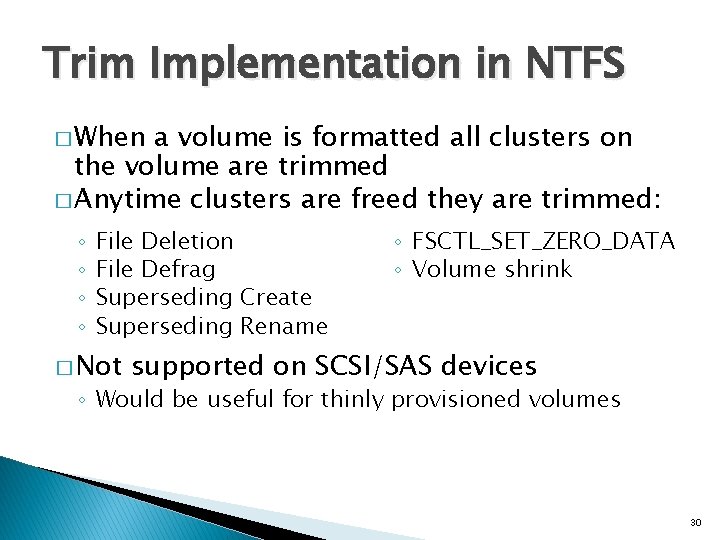 Trim Implementation in NTFS

□ When a volume is formatted all clusters on the volume are trimmed

□ Anytime clusters are freed they are trimmed:

◦ File Deletion
◦ File Defrag
◦ Superseding Create
◦ Superseding Rename

◦ FSCTL_SET_ZERO_DATA
◦ Volume shrink

□ Not supported on SCSI/SAS devices

◦ Would be useful for thinly provisioned volumes

30